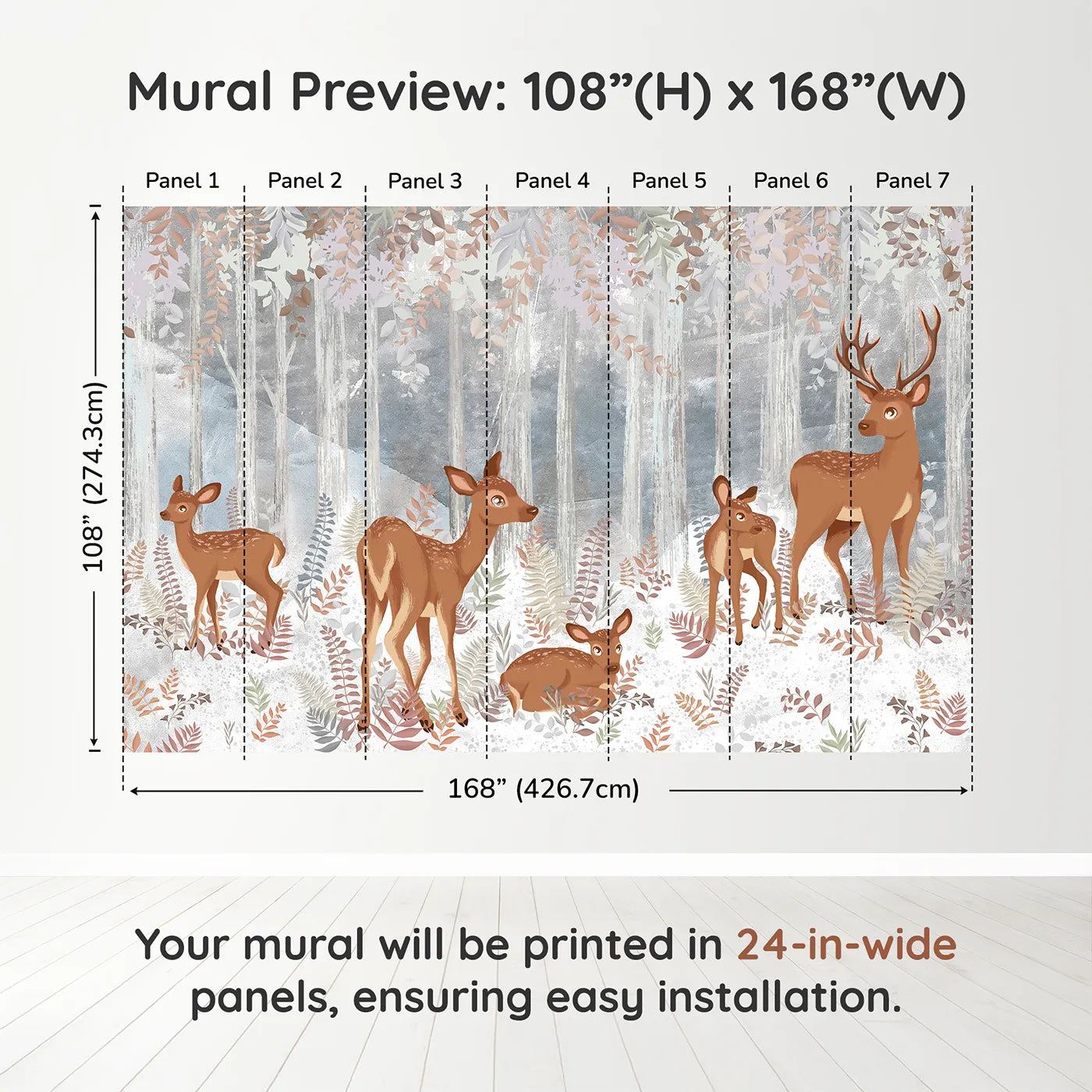 Mural Preview: 108”(H) x 168”(W)

Panel 1 Panel 2 Panel 3 Panel 4 Panel 5 Panel 6 Panel 7

108” (274.3cm)

168” (426.7cm)

Your mural will be printed in 24-in-wide panels, ensuring easy installation.